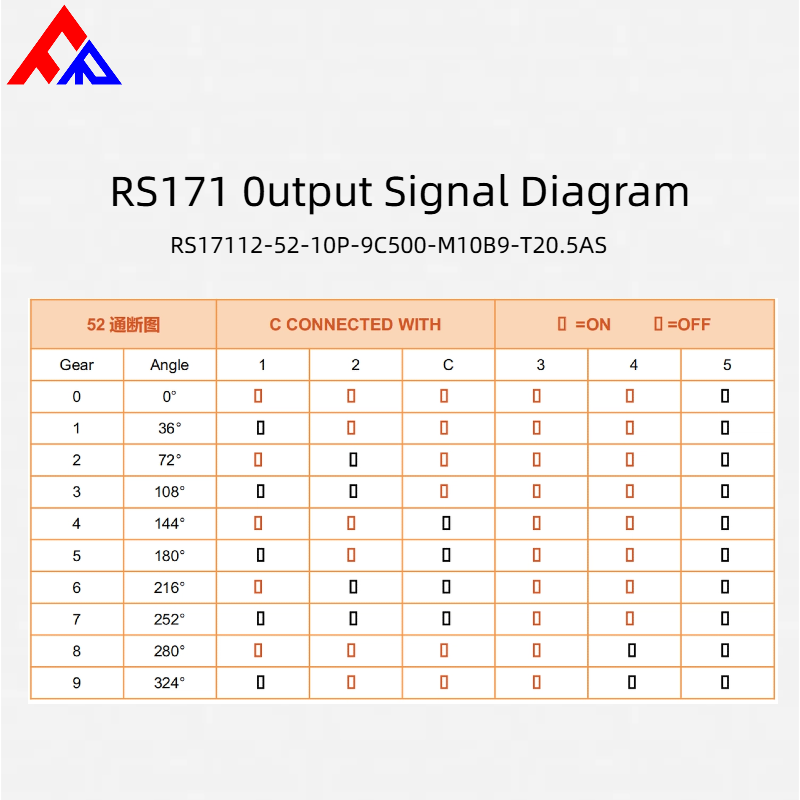 RS171 0utput Signal Diagram

RS17112-52-10P-9C500-M10B9-T20.5AS

| 52 通断图 | | C CONNECTED WITH | | | ▯ =ON ▯ =OFF | | |
|---|---|---|---|---|---|---|---|
| Gear | Angle | 1 | 2 | C | 3 | 4 | 5 |
| 0 | 0° | ▯ | ▯ | ▯ | ▯ | ▯ | ▯ |
| 1 | 36° | ▯ | ▯ | ▯ | ▯ | ▯ | ▯ |
| 2 | 72° | ▯ | ▯ | ▯ | ▯ | ▯ | ▯ |
| 3 | 108° | ▯ | ▯ | ▯ | ▯ | ▯ | ▯ |
| 4 | 144° | ▯ | ▯ | ▯ | ▯ | ▯ | ▯ |
| 5 | 180° | ▯ | ▯ | ▯ | ▯ | ▯ | ▯ |
| 6 | 216° | ▯ | ▯ | ▯ | ▯ | ▯ | ▯ |
| 7 | 252° | ▯ | ▯ | ▯ | ▯ | ▯ | ▯ |
| 8 | 280° | ▯ | ▯ | ▯ | ▯ | ▯ | ▯ |
| 9 | 324° | ▯ | ▯ | ▯ | ▯ | ▯ | ▯ |